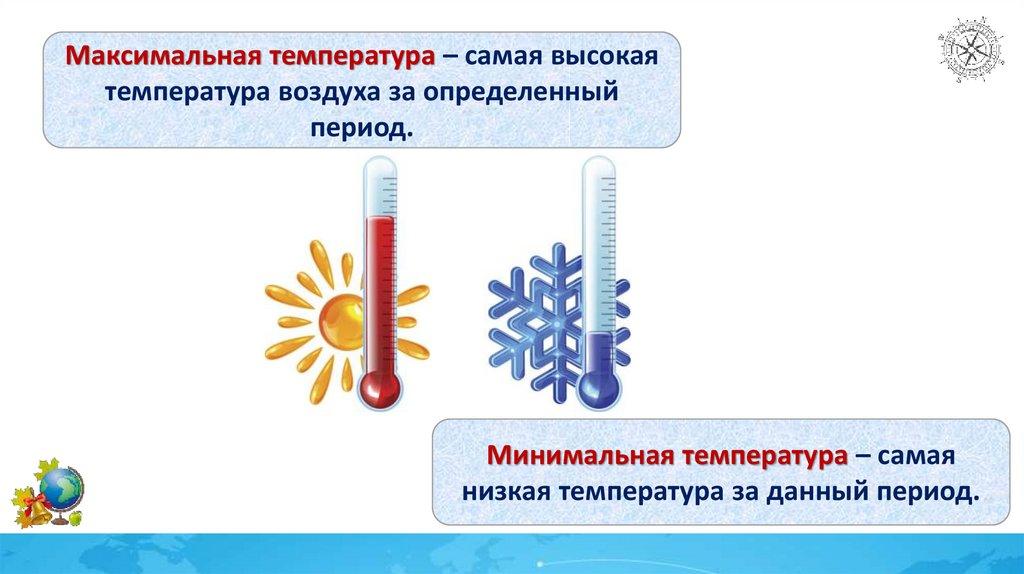 Максимальная температура – самая высокая температура воздуха за определенный период.

Минимальная температура – самая низкая температура за данный период.